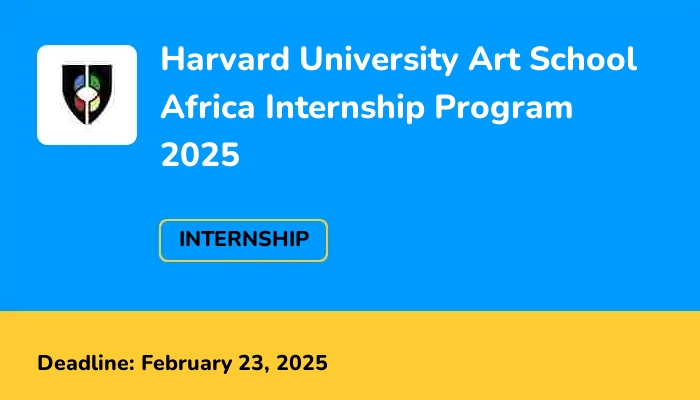 Harvard University Art School Africa Internship Program 2025

INTERNSHIP

Deadline: February 23, 2025